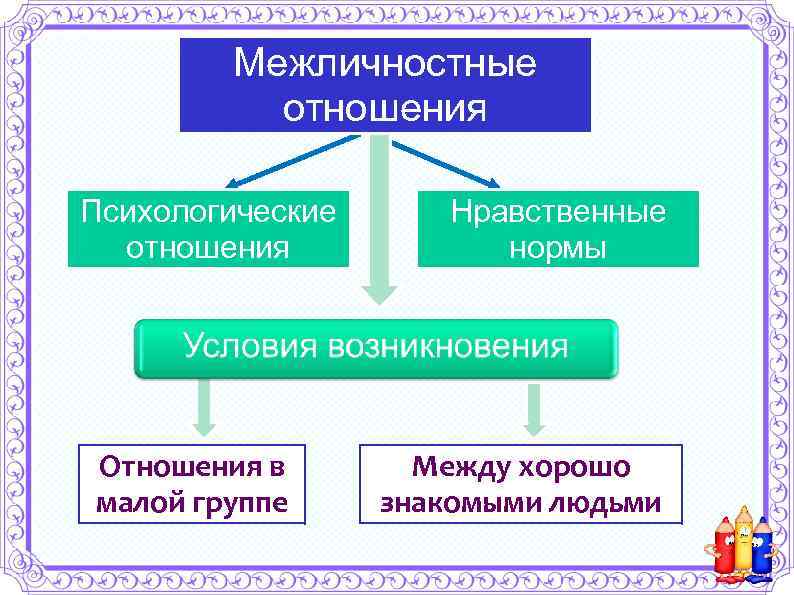 Межличностные отношения

Психологические отношения

Нравственные нормы

Условия возникновения

Отношения в малой группе

Между хорошо знакомыми людьми